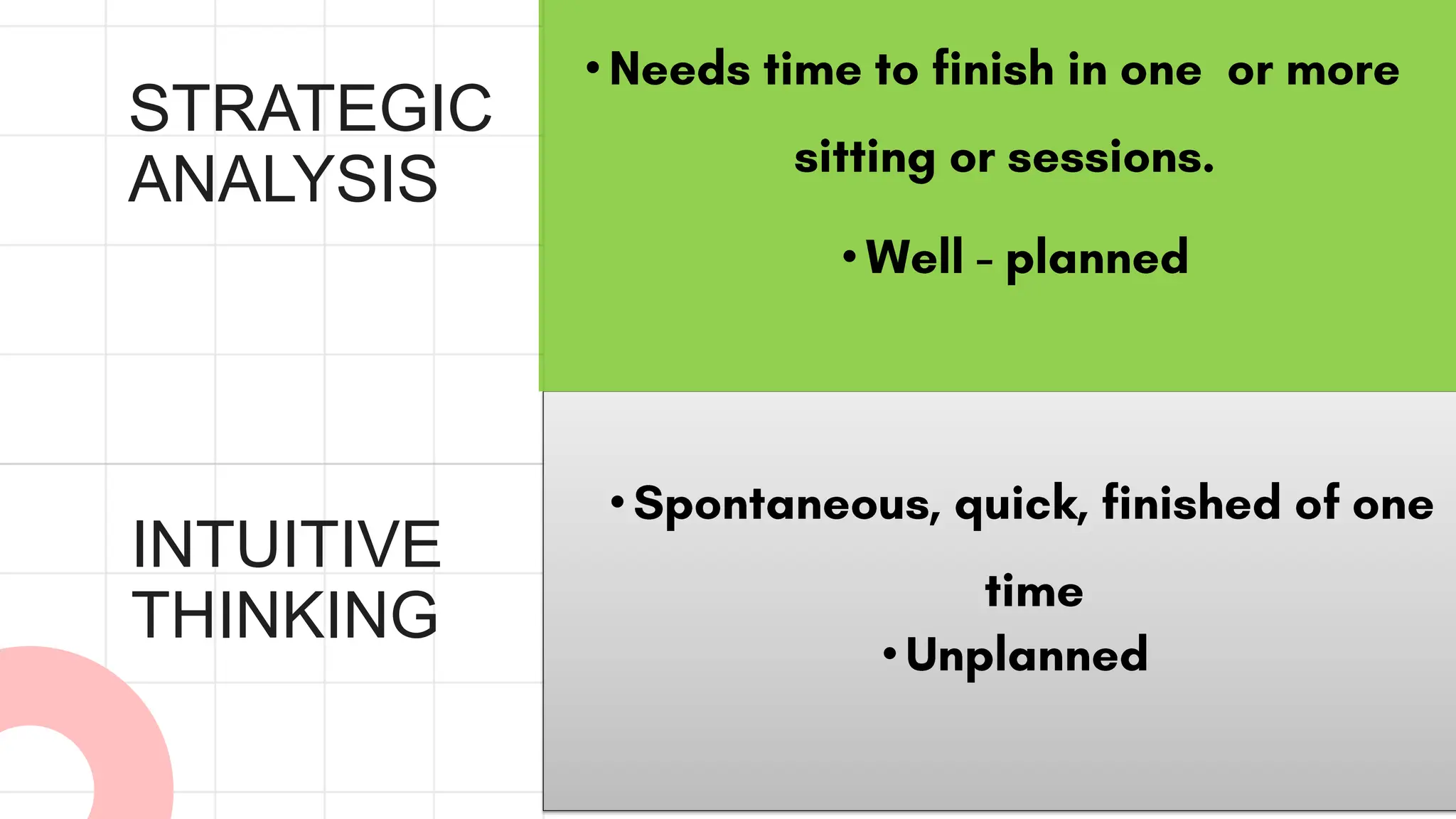 STRATEGIC ANALYSIS

• Needs time to finish in one  or more sitting or sessions.

• Well - planned

INTUITIVE THINKING

• Spontaneous, quick, finished of one time

• Unplanned